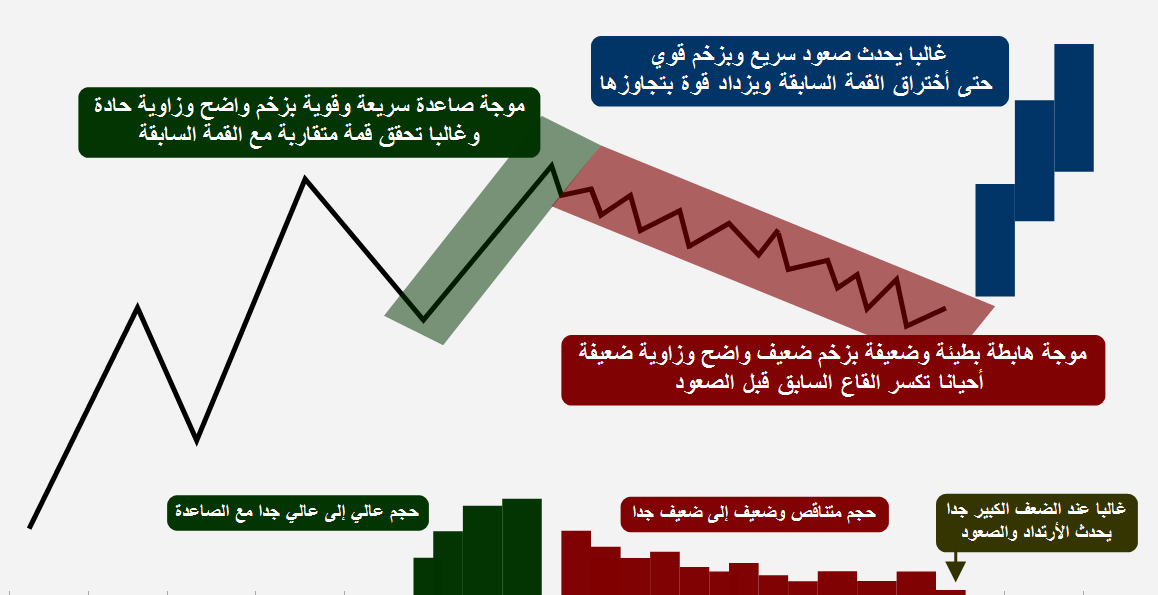 غالبا يحدث صعود سريع وبزخم قوي
حتى أختراق القمة السابقة ويزداد قوة بتجاوزها

موجة صاعدة سريعة وقوية بزخم واضح وزاوية حادة
وغالبا تحقق قمة متقاربة مع القمة السابقة

موجة هابطة بطيئة وضعيفة بزخم ضعيف واضح وزاوية ضعيفة
أحيانا تكسر القاع السابق قبل الصعود

حجم عالي إلى عالي جدا مع الصاعدة

حجم متناقص وضعيف إلى ضعيف جدا

غالبا عند الضعف الكبير جدا
يحدث الأرتداد والصعود